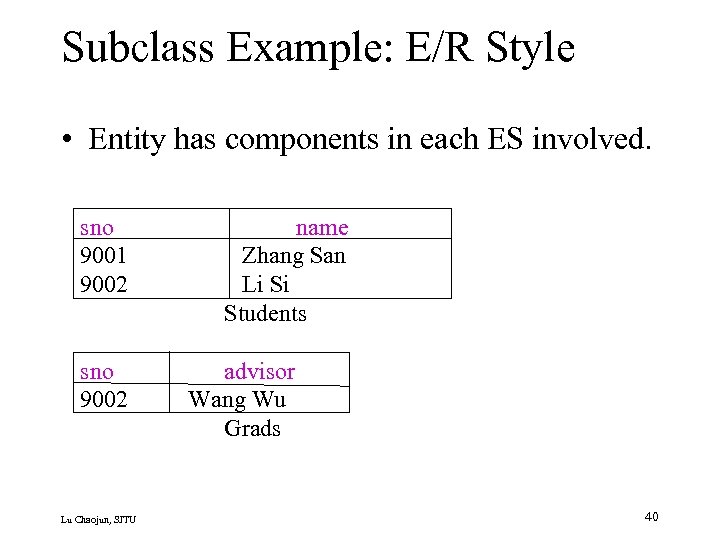 Subclass Example: E/R Style

• Entity has components in each ES involved.

| sno | name |
|---|---|
| 9001 | Zhang San |
| 9002 | Li Si |

Students

| sno | advisor |
|---|---|
| 9002 | Wang Wu |

Grads

Lu Chaojun, SJTU

40